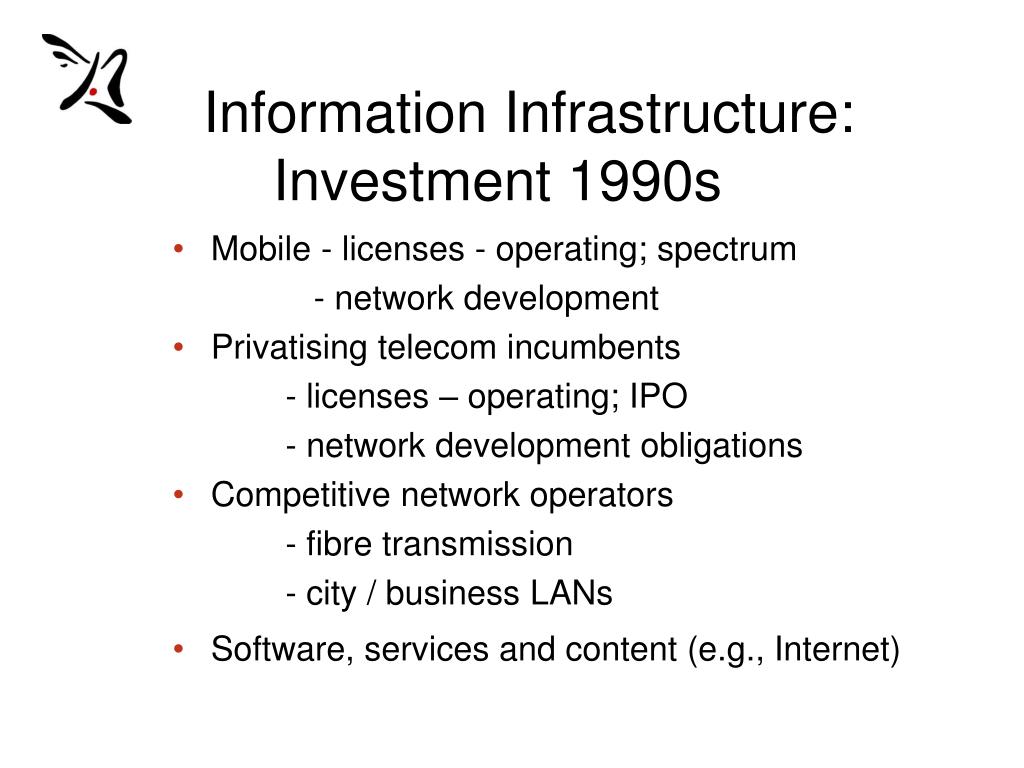 Information Infrastructure: Investment 1990s

• Mobile - licenses - operating; spectrum
- network development
• Privatising telecom incumbents
- licenses – operating; IPO
- network development obligations
• Competitive network operators
- fibre transmission
- city / business LANs
• Software, services and content (e.g., Internet)